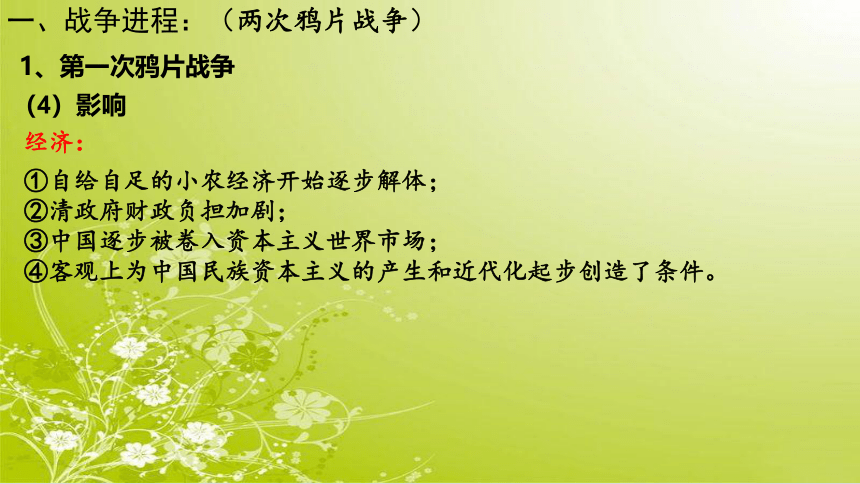 一、战争进程：（两次鸦片战争）

1、第一次鸦片战争

（4）影响

经济：

①自给自足的小农经济开始逐步解体；
②清政府财政负担加剧；
③中国逐步被卷入资本主义世界市场；
④客观上为中国民族资本主义的产生和近代化起步创造了条件。